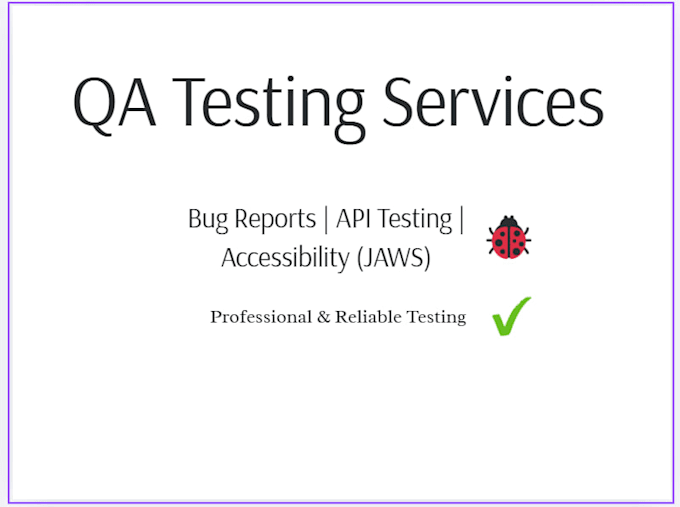 QA Testing Services

Bug Reports | API Testing | Accessibility (JAWS)

Professional & Reliable Testing